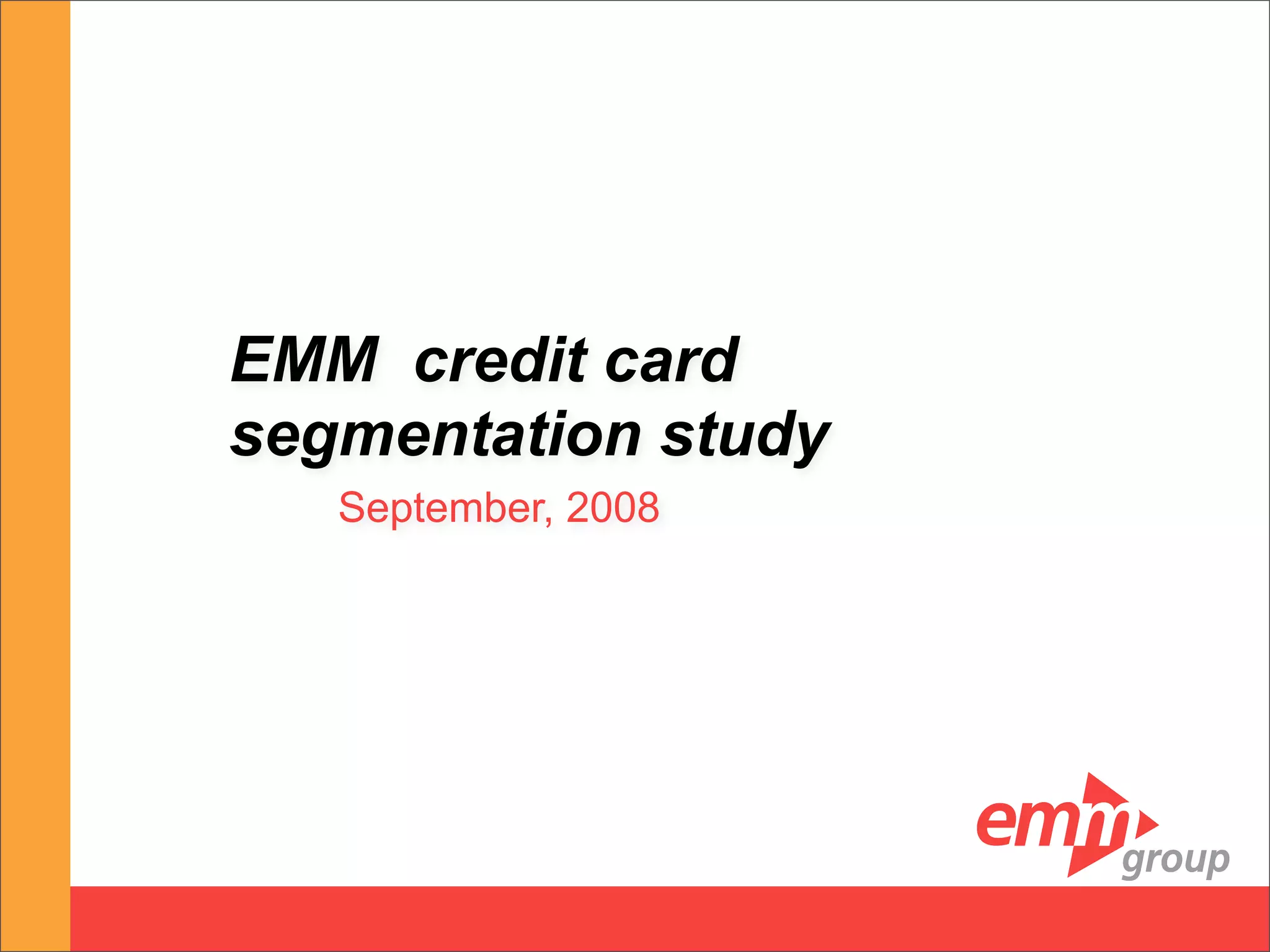 EMM credit card segmentation study

September, 2008

emm group